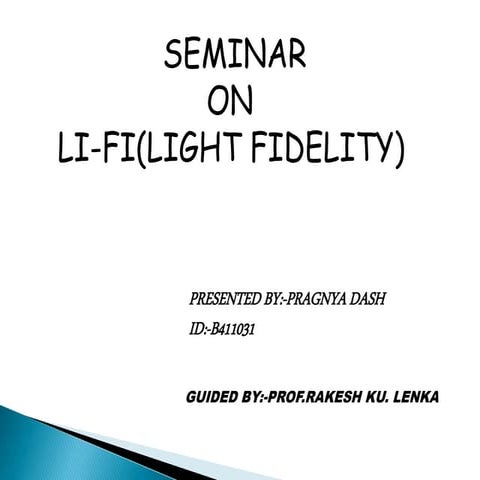 SEMINAR
ON
LI-FI(LIGHT FIDELITY)

PRESENTED BY:-PRAGNYA DASH

ID:-B411031

GUIDED BY:-PROF.RAKESH KU. LENKA